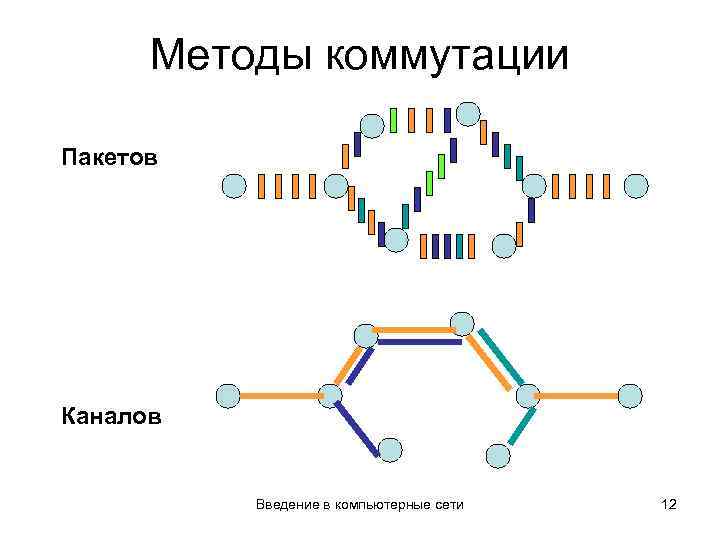 Методы коммутации

Пакетов

Каналов

Введение в компьютерные сети

12